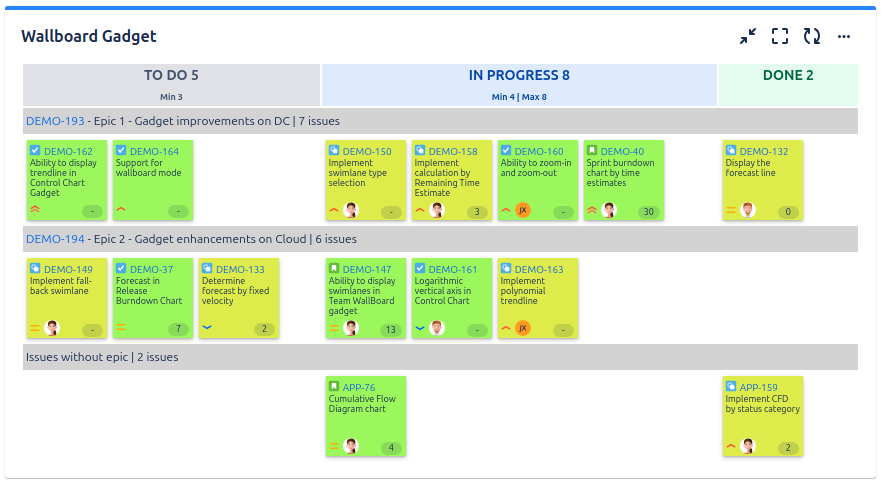 Wallboard Gadget

TO DO 5
Min 3

IN PROGRESS 8
Min 4 | Max 8

DONE 2

DEMO-193 - Epic 1 - Gadget improvements on DC | 7 issues

DEMO-162
Ability to display trendline in Control Chart Gadget
-

DEMO-164
Support for wallboard mode
-

DEMO-150
Implement swimlane type selection
-

DEMO-158
Implement calculation by Remaining Time Estimate
3

DEMO-160
Ability to zoom-in and zoom-out
JX
-

DEMO-40
Sprint burndown chart by time estimates
30

DEMO-132
Display the forecast line
0

DEMO-194 - Epic 2 - Gadget enhancements on Cloud | 6 issues

DEMO-149
Implement fall-back swimlane
-

DEMO-37
Forecast in Release Burndown Chart
7

DEMO-133
Determine forecast by fixed velocity
2

DEMO-147
Ability to display swimlanes in Team WallBoard gadget
13

DEMO-161
Logarithmic vertical axis in Control Chart
-

DEMO-163
Implement polynomial trendline
JX
-

Issues without epic | 2 issues

APP-76
Cumulative Flow Diagram chart
4

APP-159
Implement CFD by status category
2